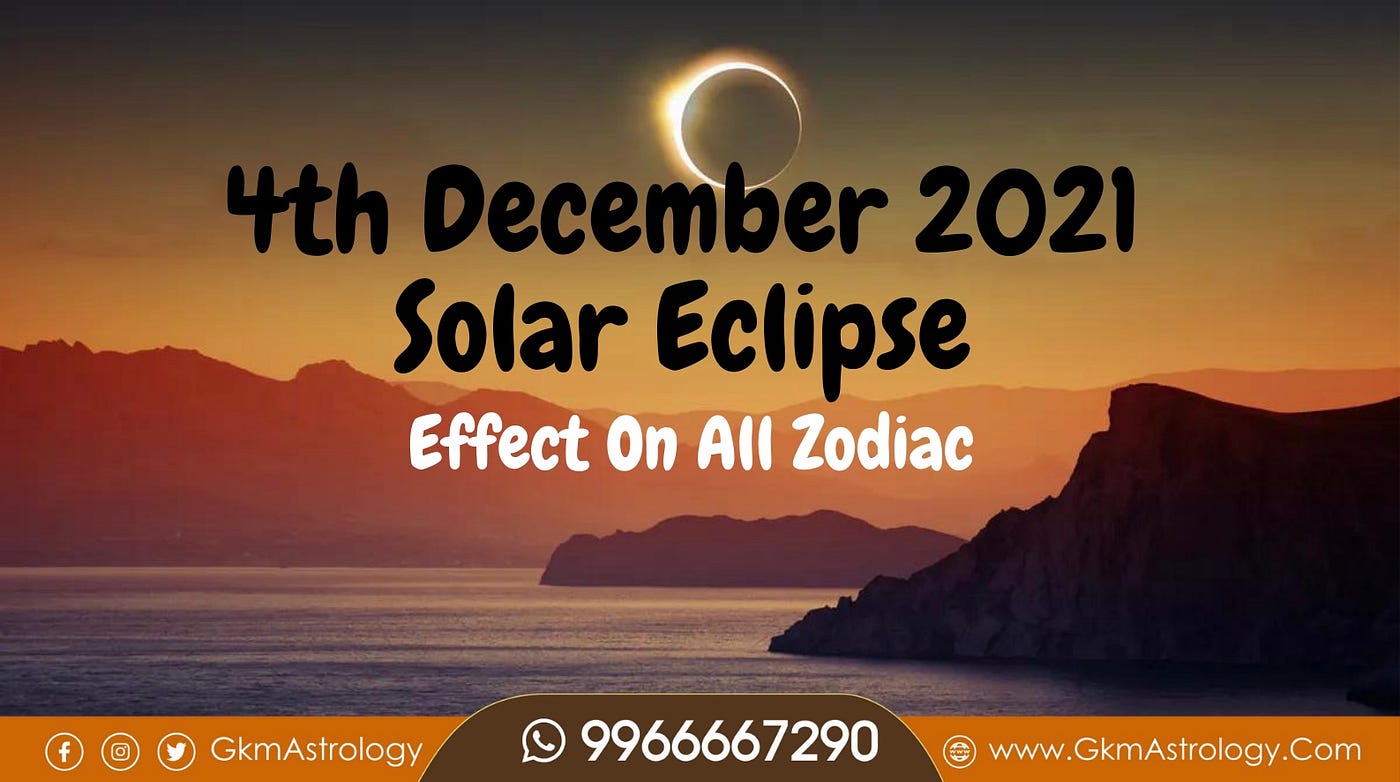 4th December 2021
Solar Eclipse
Effect On All Zodiac

GkmAstrology
9966667290
www.GkmAstrology.Com